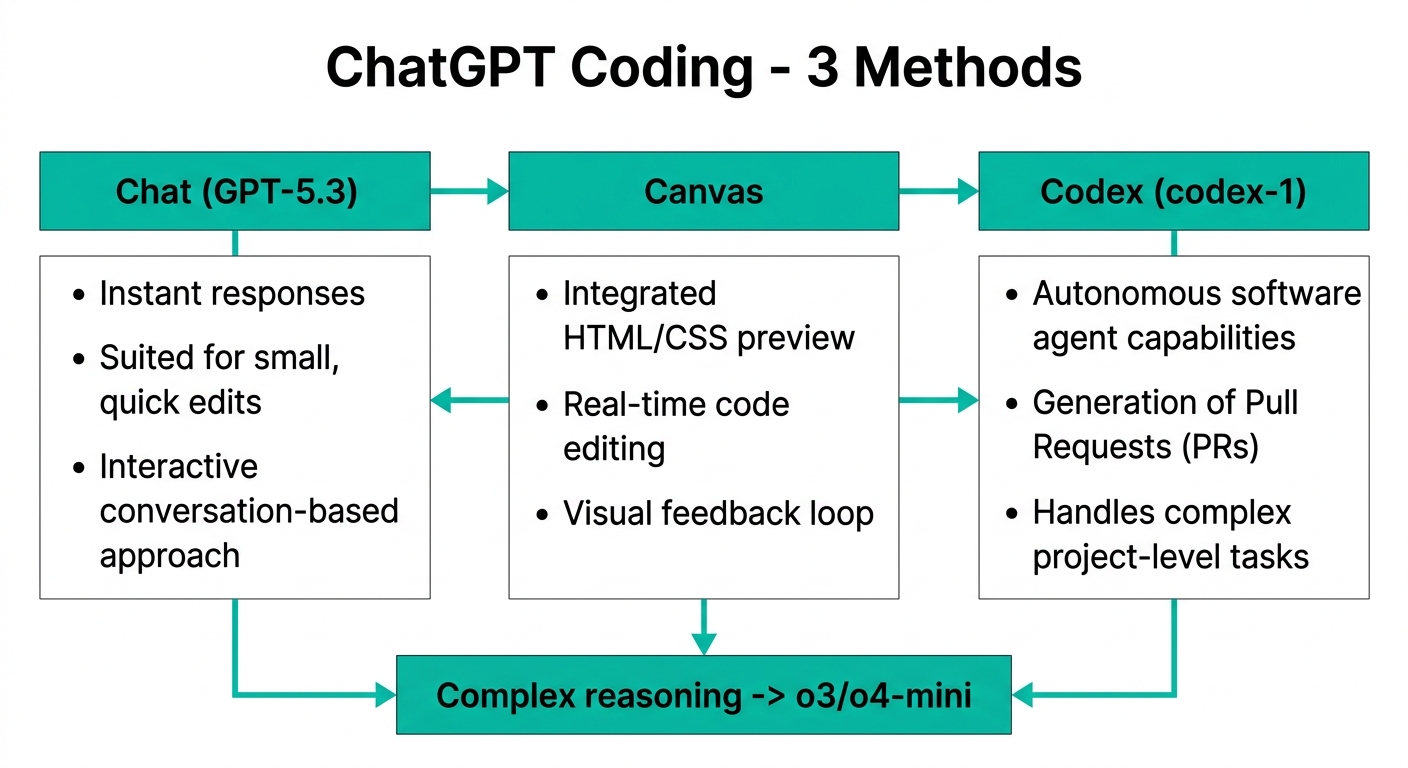 ChatGPT Coding - 3 Methods

Chat (GPT-5.3)

- Instant responses
- Suited for small, quick edits
- Interactive conversation-based approach

Canvas

- Integrated HTML/CSS preview
- Real-time code editing
- Visual feedback loop

Codex (codex-1)

- Autonomous software agent capabilities
- Generation of Pull Requests (PRs)
- Handles complex project-level tasks

Complex reasoning -> o3/o4-mini